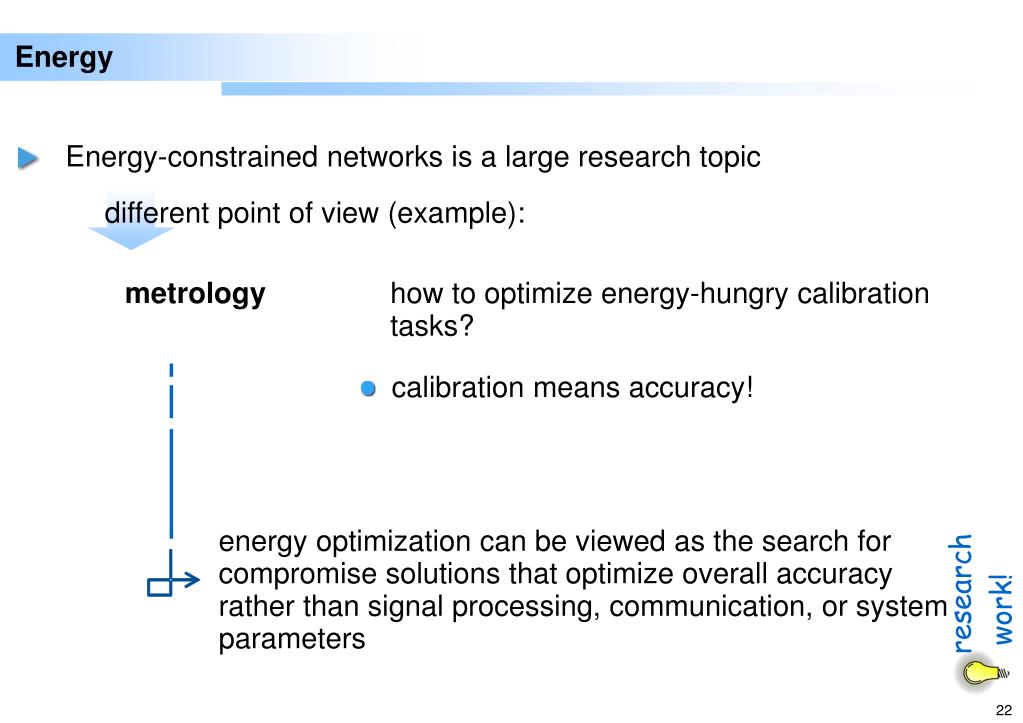 Energy

Energy-constrained networks is a large research topic

different point of view (example):

metrology

how to optimize energy-hungry calibration tasks?

calibration means accuracy!

energy optimization can be viewed as the search for compromise solutions that optimize overall accuracy rather than signal processing, communication, or system parameters

research work!

22